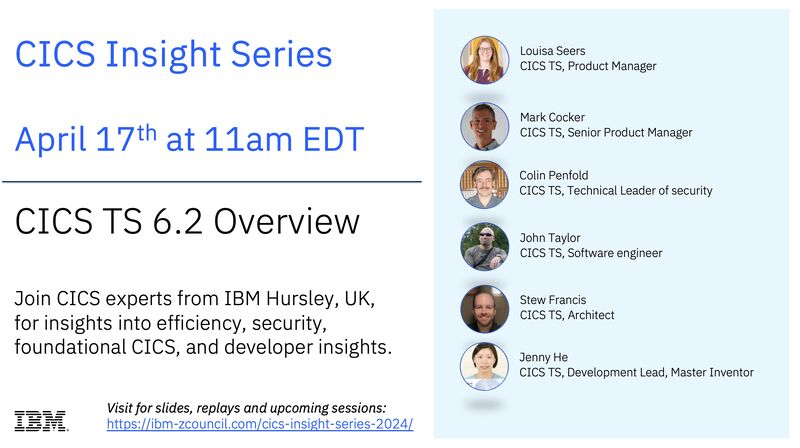 CICS Insight Series

April 17$^{th}$ at 11am EDT

CICS TS 6.2 Overview

Join CICS experts from IBM Hursley, UK, for insights into efficiency, security, foundational CICS, and developer insights.

IBM

Visit for slides, replays and upcoming sessions:
https://ibm-zcouncil.com/cics-insight-series-2024/

Louisa Seers
CICS TS, Product Manager

Mark Cocker
CICS TS, Senior Product Manager

Colin Penfold
CICS TS, Technical Leader of security

John Taylor
CICS TS, Software engineer

Stew Francis
CICS TS, Architect

Jenny He
CICS TS, Development Lead, Master Inventor